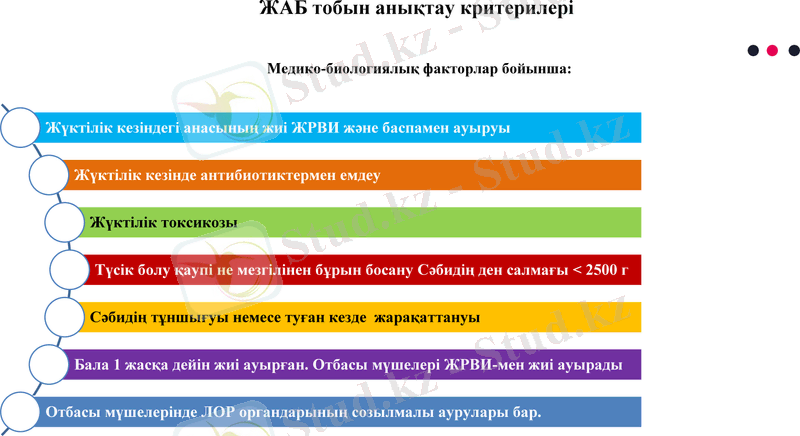 ЖАБ тобын анықтау критерилері

Медико-биологиялық факторлар бойынша:

Жүктілік кезіндегі анасының жиі ЖРВИ және баспамен ауыруы

Жүктілік кезінде антибиотиктермен емдеу

Жүктілік токсикозы

Түсік болу қаупі не мезгілінен бұрын босану Сәбидің ден салмағы < 2500 г

Сәбидің тұншығуы немесе туған кезде жарақаттануы

Бала 1 жасқа дейін жиі ауырған. Отбасы мүшелері ЖРВИ-мен жиі ауырады

Отбасы мүшелерінде ЛОР органдарының созылмалы аурулары бар.

Stud.kz - Stud.kz